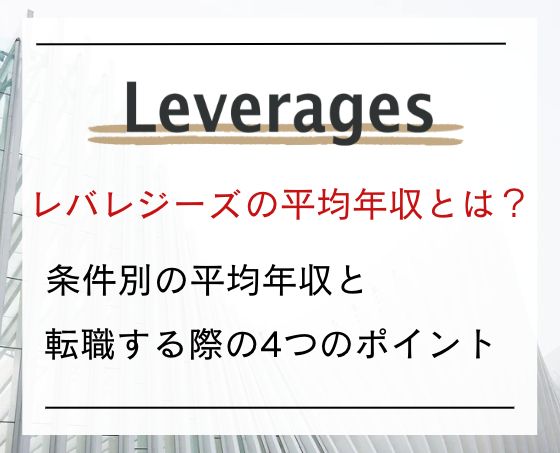 Leverages

レバレジーズの平均年収とは？

条件別の平均年収と

転職する際の4つのポイント